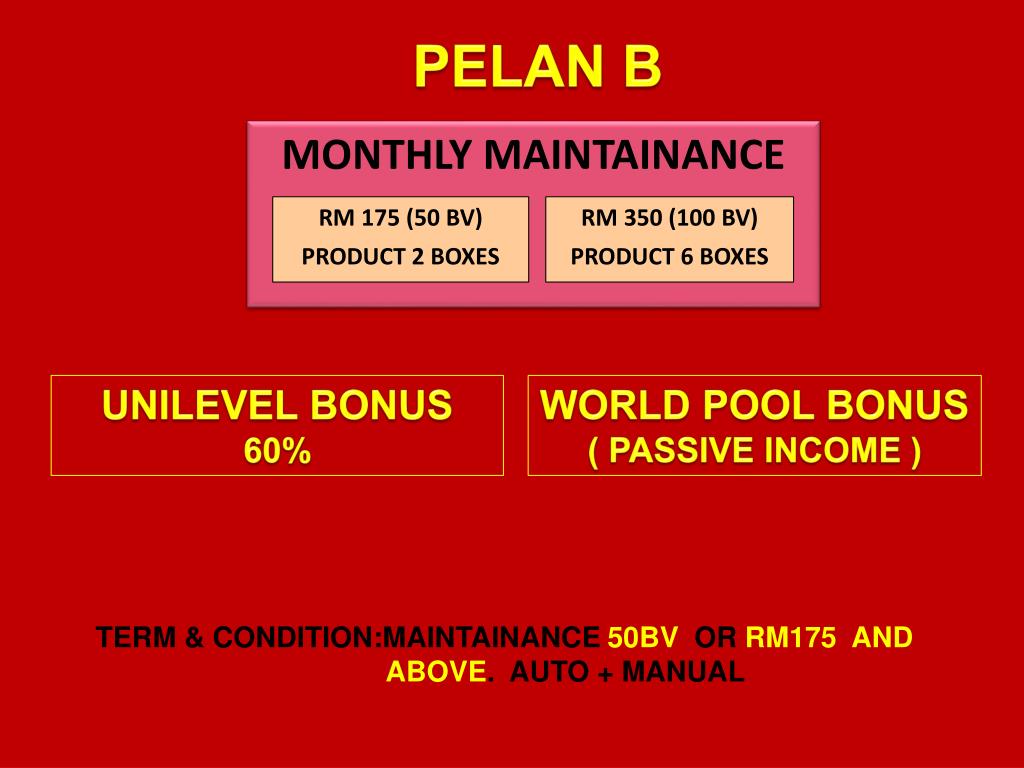 PELAN B

MONTHLY MAINTAINANCE

RM 175 (50 BV)
PRODUCT 2 BOXES

RM 350 (100 BV)
PRODUCT 6 BOXES

UNILEVEL BONUS
60%

WORLD POOL BONUS
( PASSIVE INCOME )

TERM & CONDITION:MAINTAINANCE 50BV OR RM175 AND ABOVE. AUTO + MANUAL